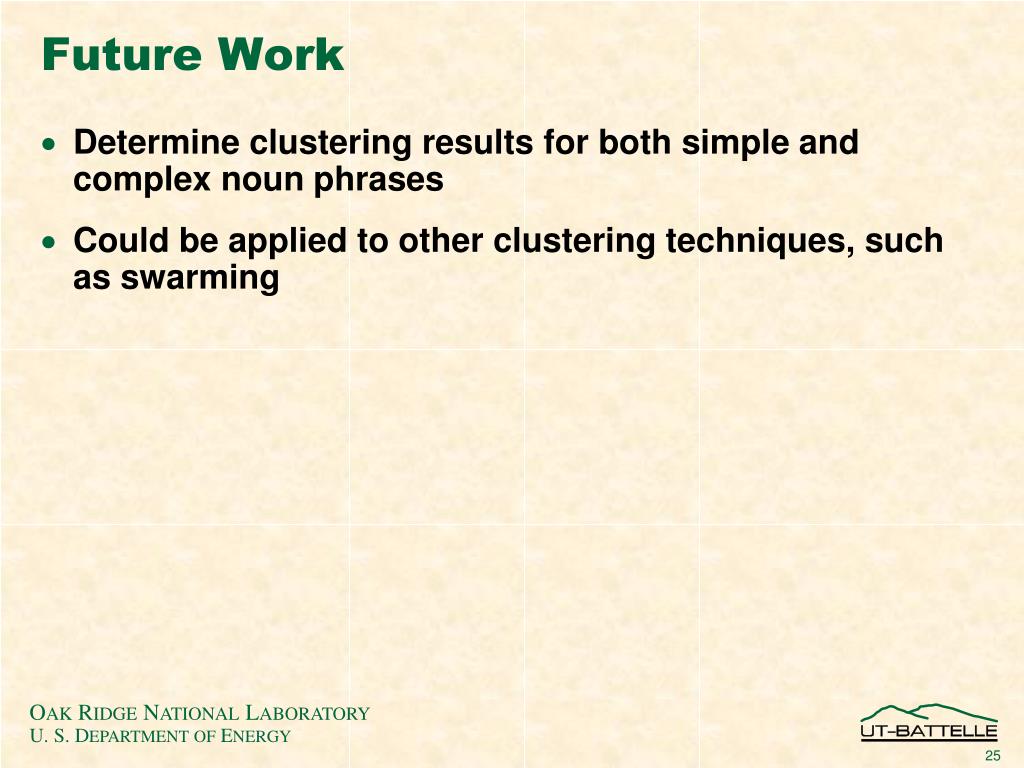 Future Work

• Determine clustering results for both simple and complex noun phrases

• Could be applied to other clustering techniques, such as swarming

OAK RIDGE NATIONAL LABORATORY
U. S. DEPARTMENT OF ENERGY

UT-BATTELLE

25